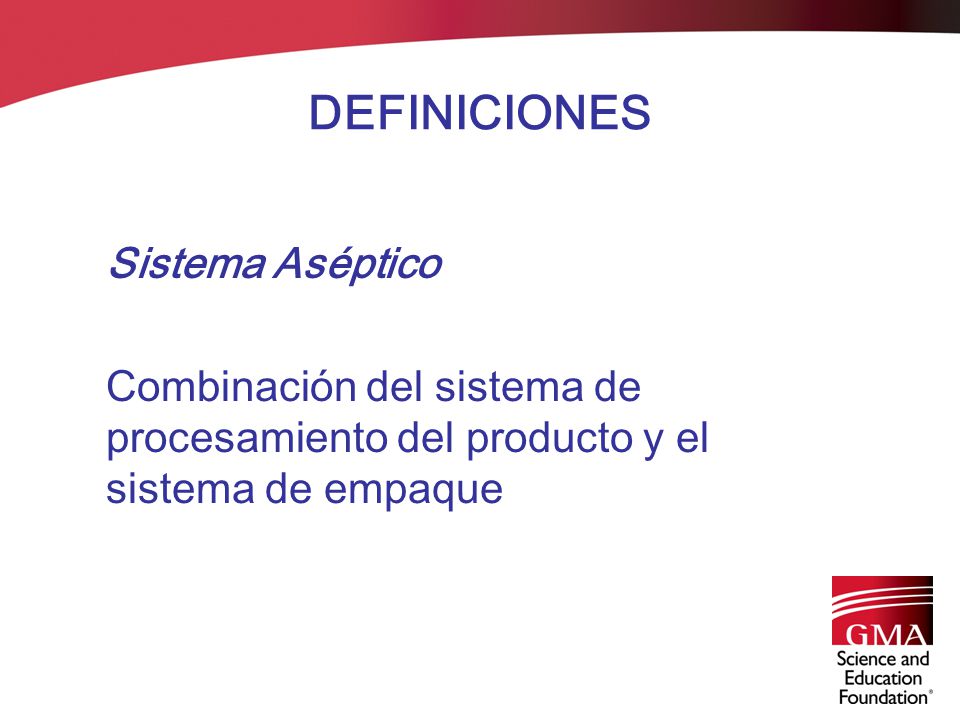 DEFINICIONES

Sistema Aséptico

Combinación del sistema de procesamiento del producto y el sistema de empaque

GMA
Science and Education Foundation®